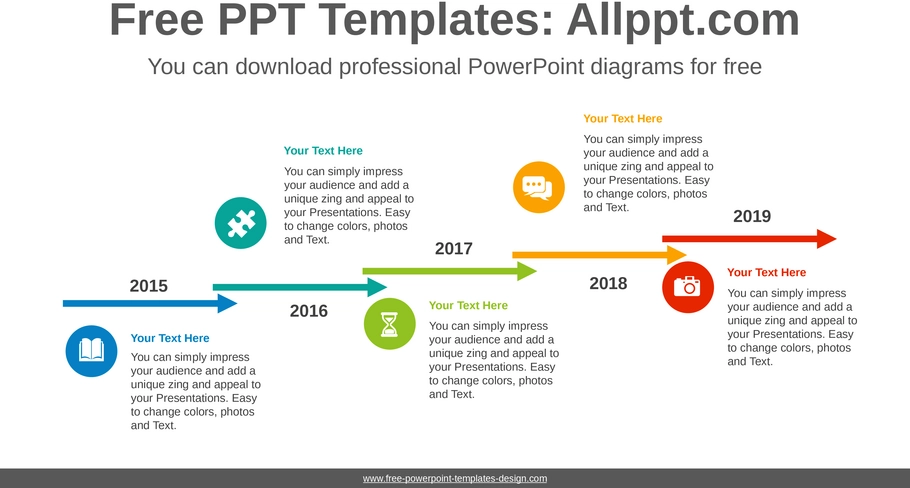 Free PPT Templates: Allppt.com

You can download professional PowerPoint diagrams for free

2015

Your Text Here

You can simply impress your audience and add a unique zing and appeal to your Presentations. Easy to change colors, photos and Text.

2016

Your Text Here

You can simply impress your audience and add a unique zing and appeal to your Presentations. Easy to change colors, photos and Text.

2017

Your Text Here

You can simply impress your audience and add a unique zing and appeal to your Presentations. Easy to change colors, photos and Text.

2018

Your Text Here

You can simply impress your audience and add a unique zing and appeal to your Presentations. Easy to change colors, photos and Text.

2019

Your Text Here

You can simply impress your audience and add a unique zing and appeal to your Presentations. Easy to change colors, photos and Text.

www.free-powerpoint-templates-design.com